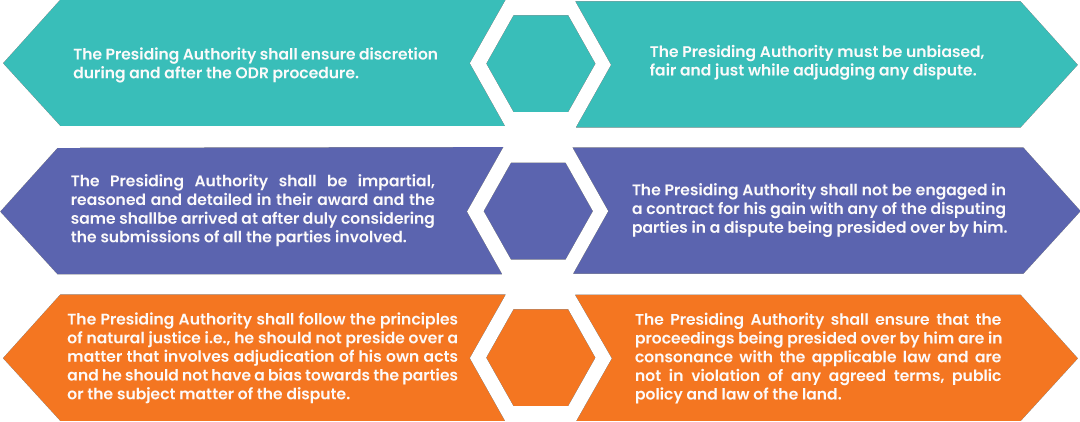 The Presiding Authority shall ensure discretion during and after the ODR procedure.

The Presiding Authority must be unbiased, fair and just while adjudging any dispute.

The Presiding Authority shall be impartial, reasoned and detailed in their award and the same shallbe arrived at after duly considering the submissions of all the parties involved.

The Presiding Authority shall not be engaged in a contract for his gain with any of the disputing parties in a dispute being presided over by him.

The Presiding Authority shall follow the principles of natural justice i.e., he should not preside over a matter that involves adjudication of his own acts and he should not have a bias towards the parties or the subject matter of the dispute.

The Presiding Authority shall ensure that the proceedings being presided over by him are in consonance with the applicable law and are not in violation of any agreed terms, public policy and law of the land.